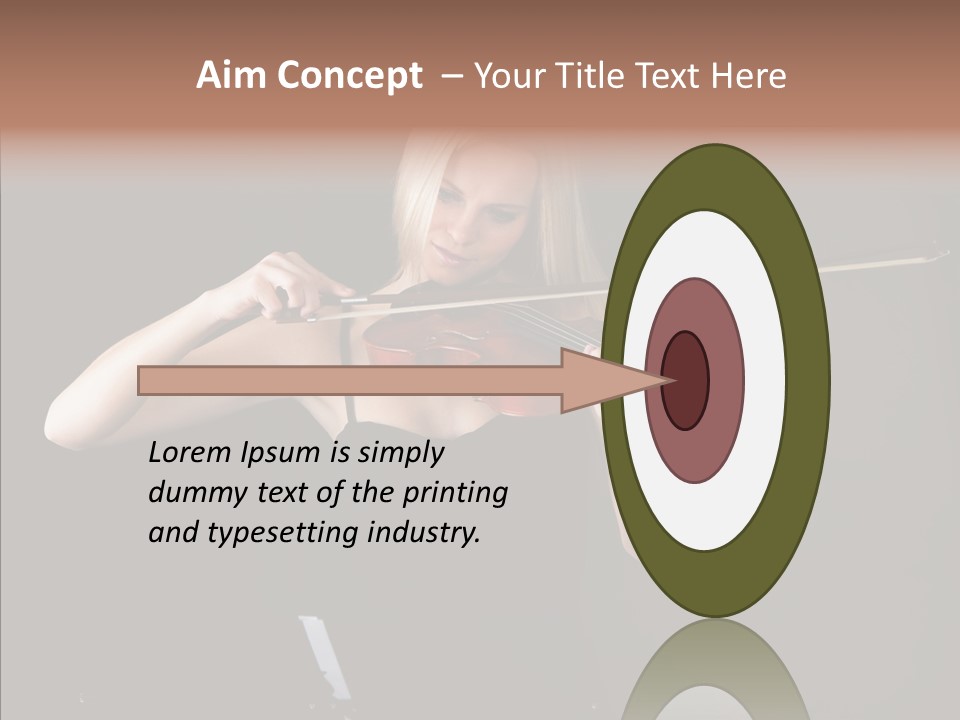 Aim Concept – Your Title Text Here

Lorem Ipsum is simply dummy text of the printing and typesetting industry.